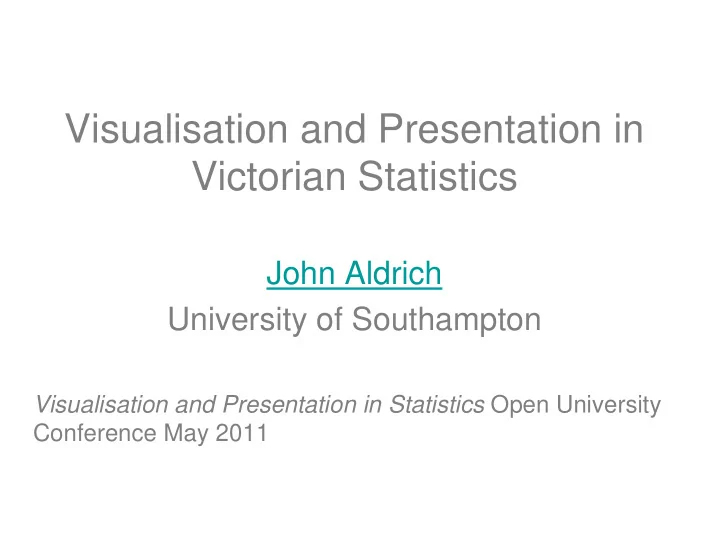 Visualisation and Presentation in Victorian Statistics

John Aldrich
University of Southampton

Visualisation and Presentation in Statistics Open University Conference May 2011